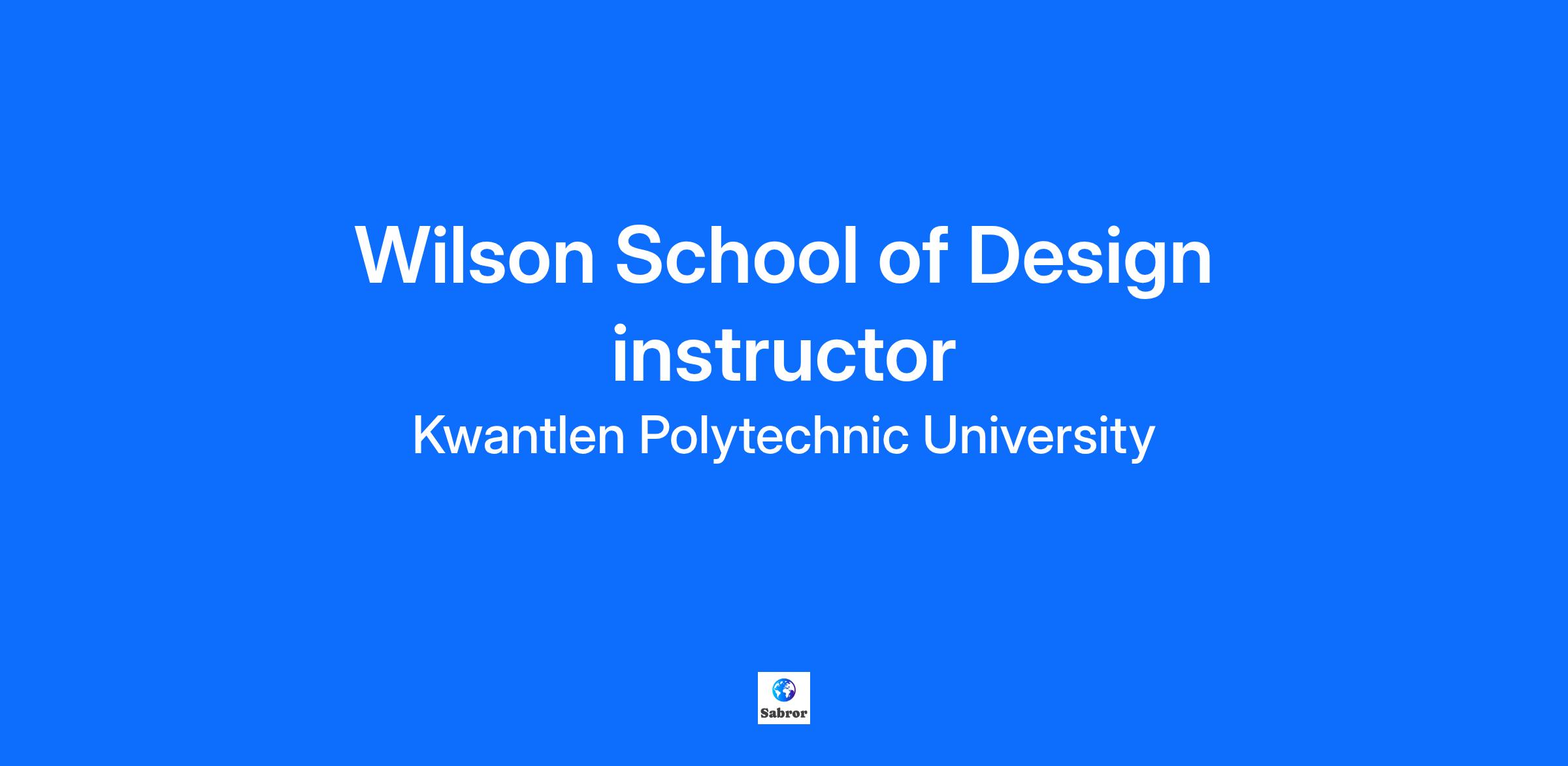 Wilson School of Design instructor
Kwantlen Polytechnic University

Sabror